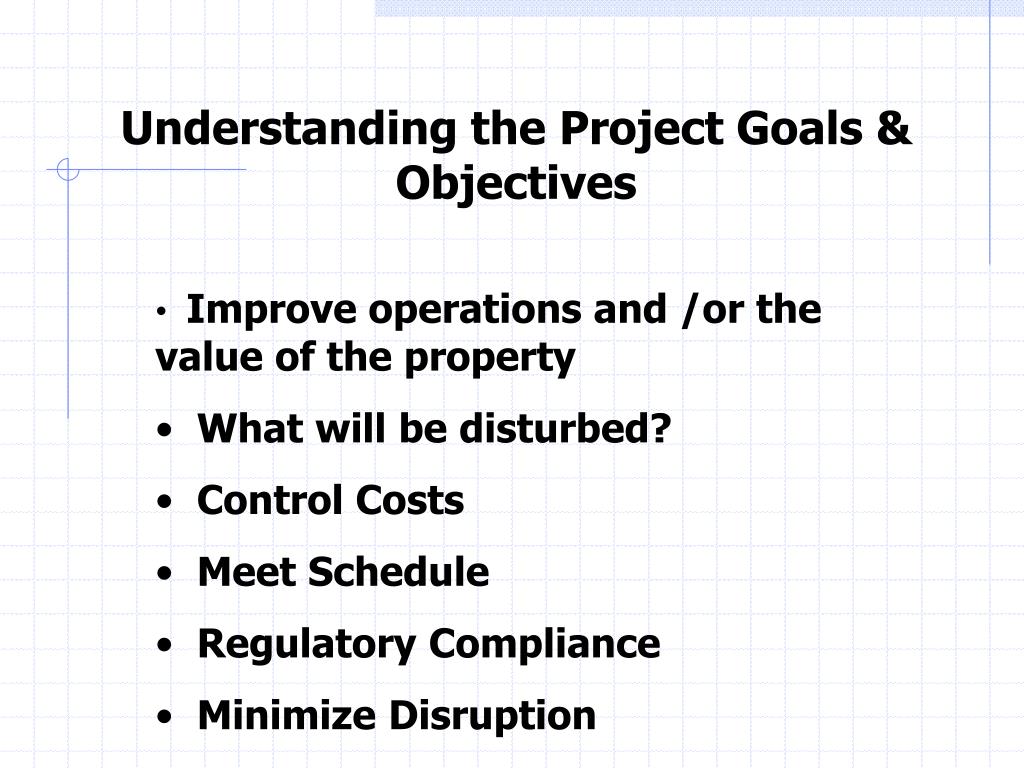 Understanding the Project Goals & Objectives

• Improve operations and /or the value of the property

• What will be disturbed?

• Control Costs

• Meet Schedule

• Regulatory Compliance

• Minimize Disruption